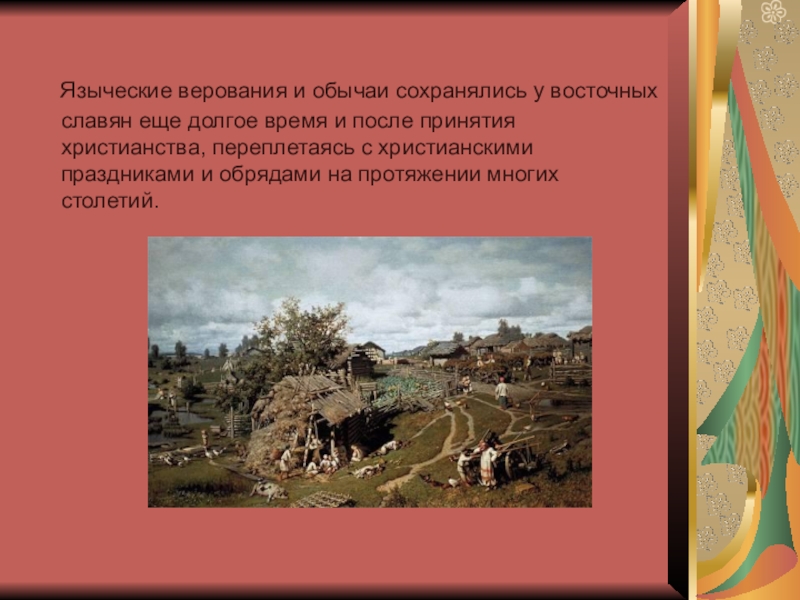 Языческие верования и обычаи сохранялись у восточных славян еще долгое время и после принятия христианства, переплетаясь с христианскими праздниками и обрядами на протяжении многих столетий.